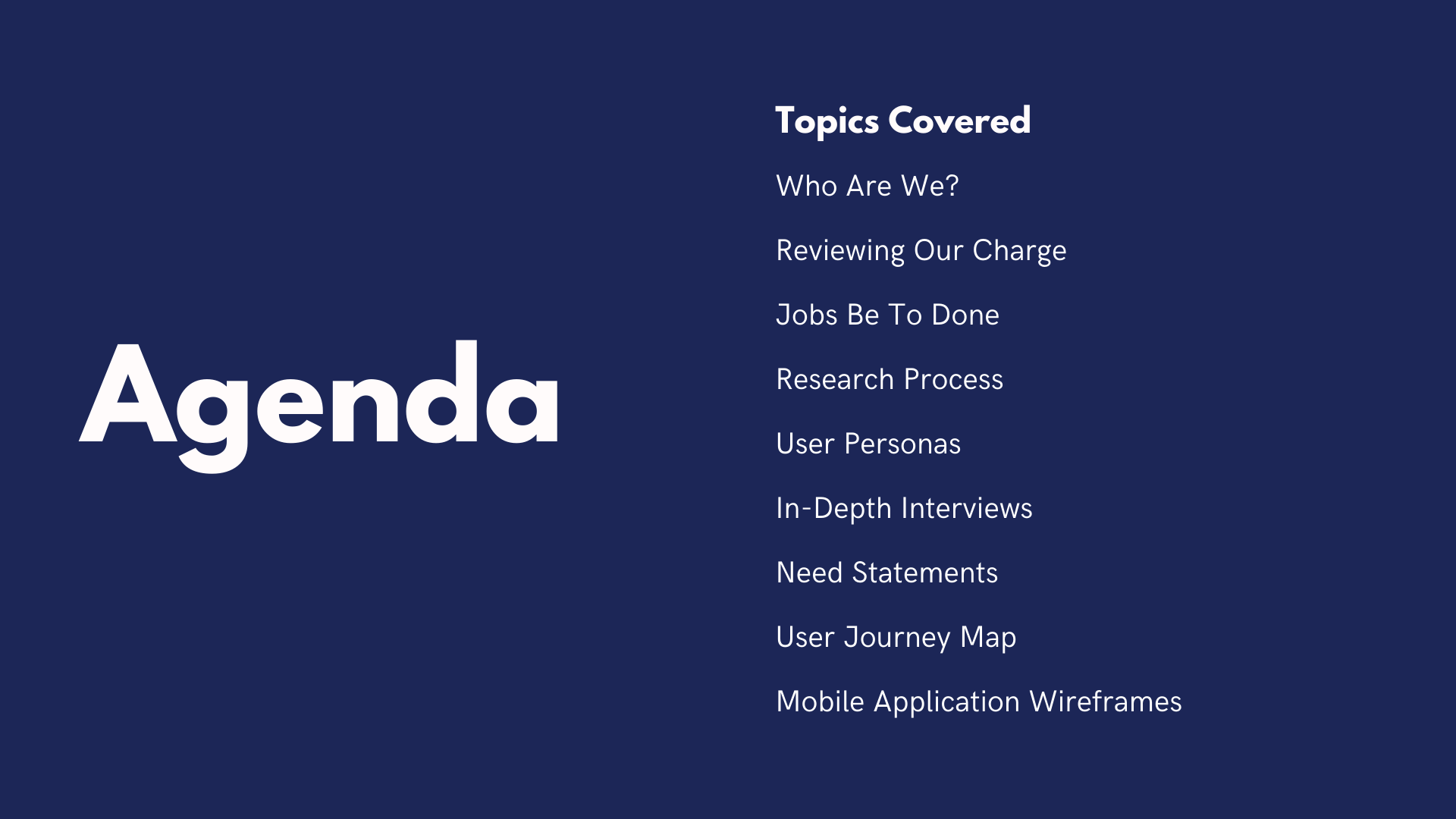 Agenda

Topics Covered

Who Are We?

Reviewing Our Charge

Jobs Be To Done

Research Process

User Personas

In-Depth Interviews

Need Statements

User Journey Map

Mobile Application Wireframes